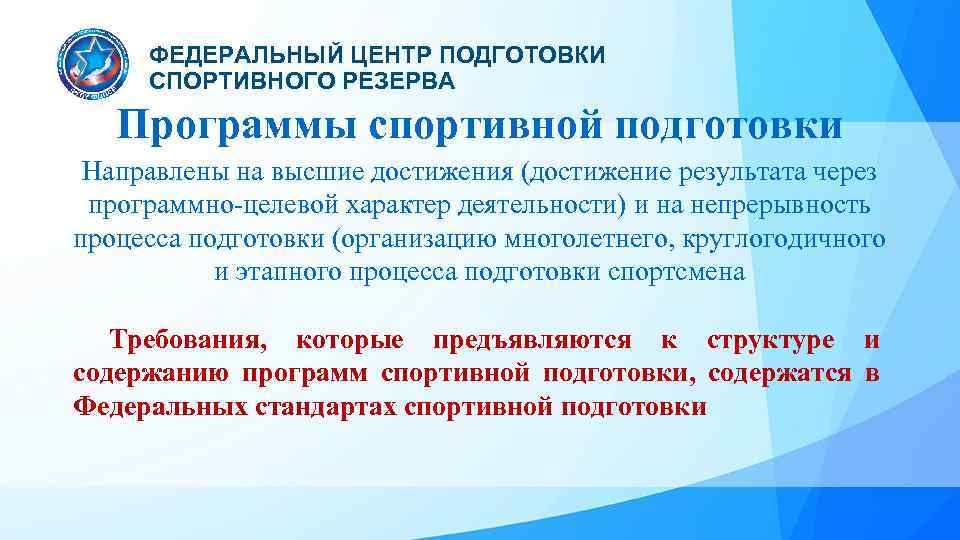 ФЕДЕРАЛЬНЫЙ ЦЕНТР ПОДГОТОВКИ СПОРТИВНОГО РЕЗЕРВА

Программы спортивной подготовки

Направлены на высшие достижения (достижение результата через программно-целевой характер деятельности) и на непрерывность процесса подготовки (организацию многолетнего, круглогодичного и этапного процесса подготовки спортсмена

Требования, которые предъявляются к структуре и содержанию программ спортивной подготовки, содержатся в Федеральных стандартах спортивной подготовки